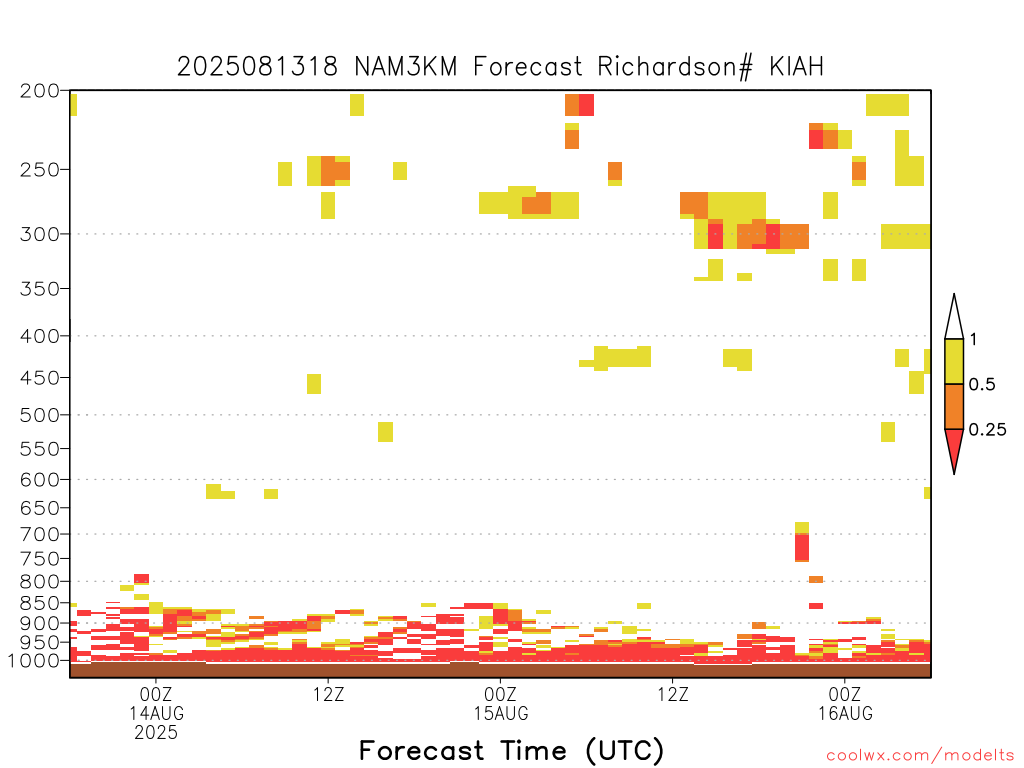 2025081318 NAM3KM Forecast Richardson# KIAH

200
250
300
350
400
450
500
550
600
650
700
750
800
850
900
950
1000

1
0.5
0.25

00Z
14AUG
2025
12Z
00Z
15AUG
12Z
00Z
16AUG

Forecast Time (UTC)

coolwx.com/modelts